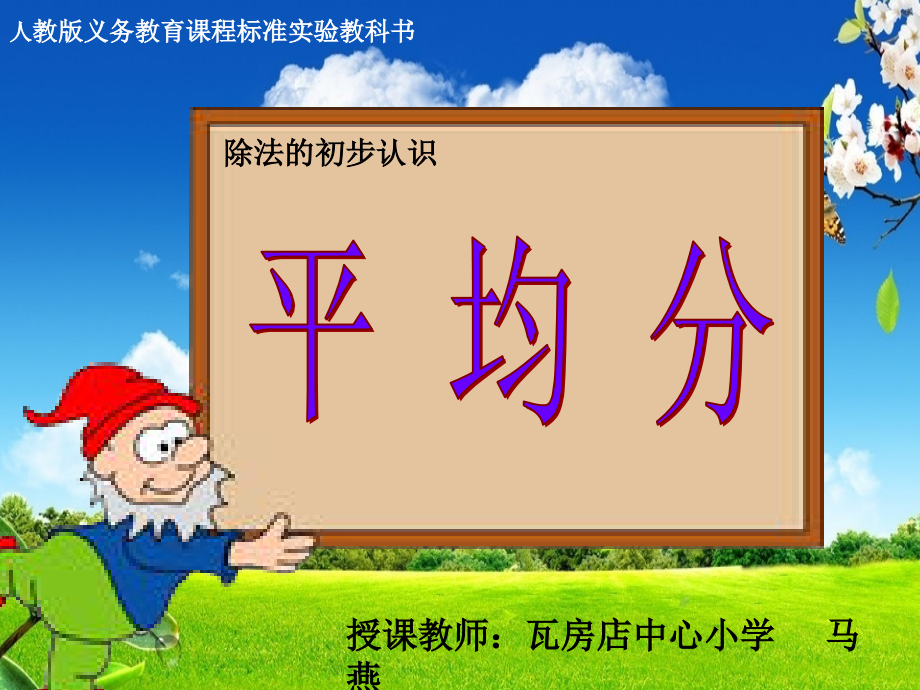 人教版义务教育课程标准实验教科书

除法的初步认识

平 均 分

授课教师：瓦房店中心小学 马燕